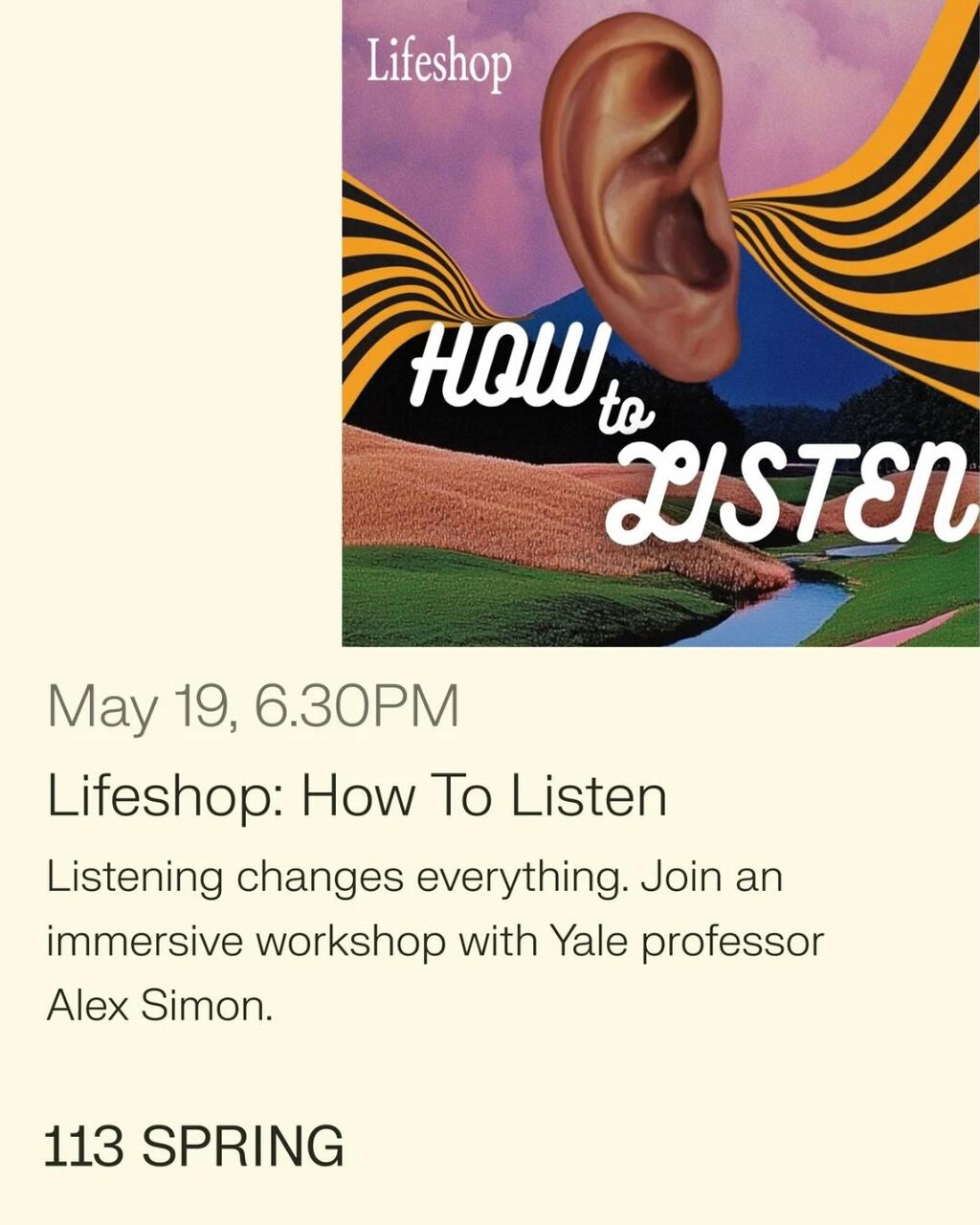 Lifeshop

HOW to LISTEN

May 19, 6.30PM

Lifeshop: How To Listen

Listening changes everything. Join an immersive workshop with Yale professor Alex Simon.

113 SPRING